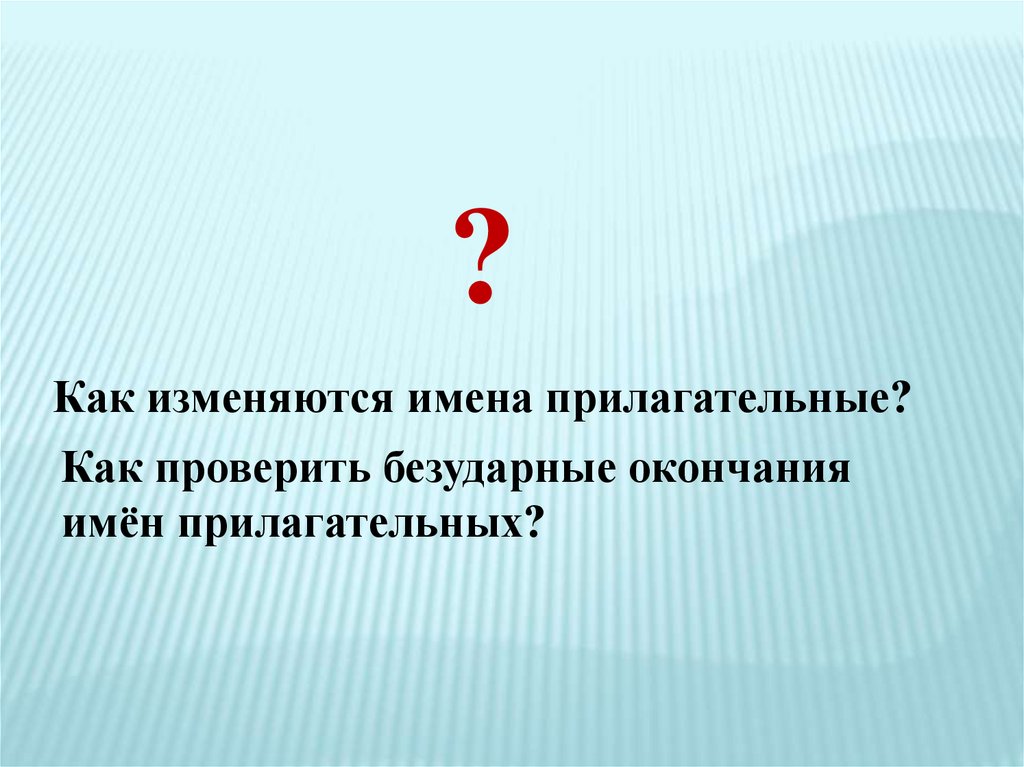 ?

Как изменяются имена прилагательные?

Как проверить безударные окончания имён прилагательных?